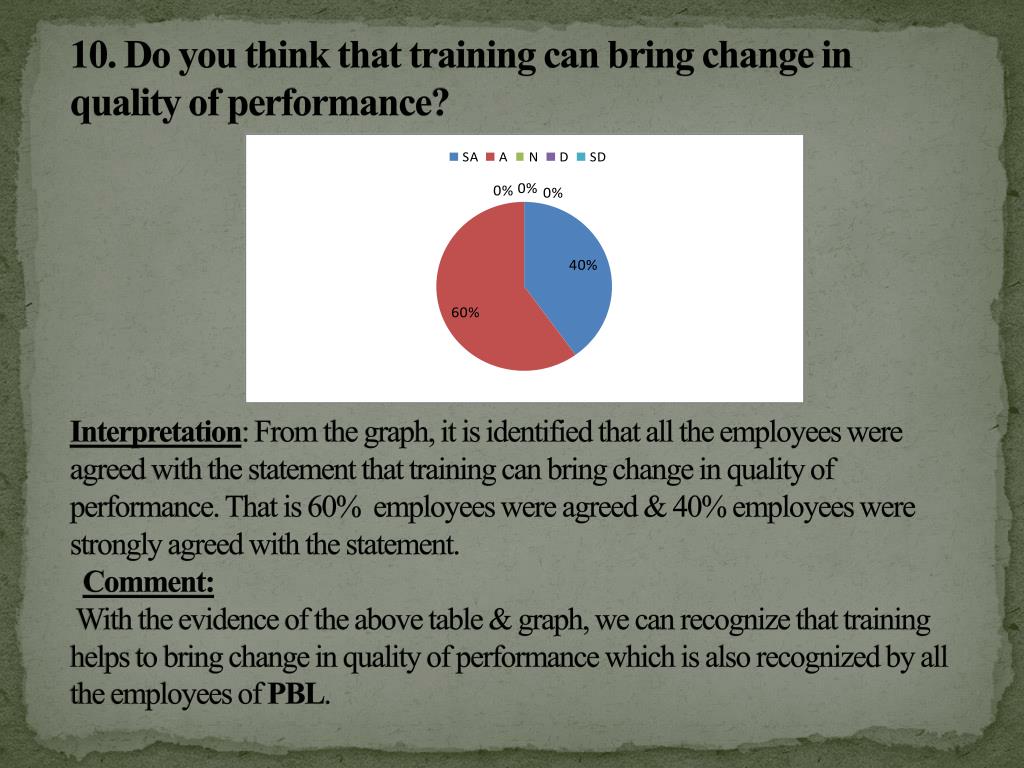 10. Do you think that training can bring change in quality of performance?

SA A N D SD

0% 0% 0%

40%

60%

Interpretation: From the graph, it is identified that all the employees were agreed with the statement that training can bring change in quality of performance. That is 60% employees were agreed & 40% employees were strongly agreed with the statement.

Comment:

With the evidence of the above table & graph, we can recognize that training helps to bring change in quality of performance which is also recognized by all the employees of PBL.